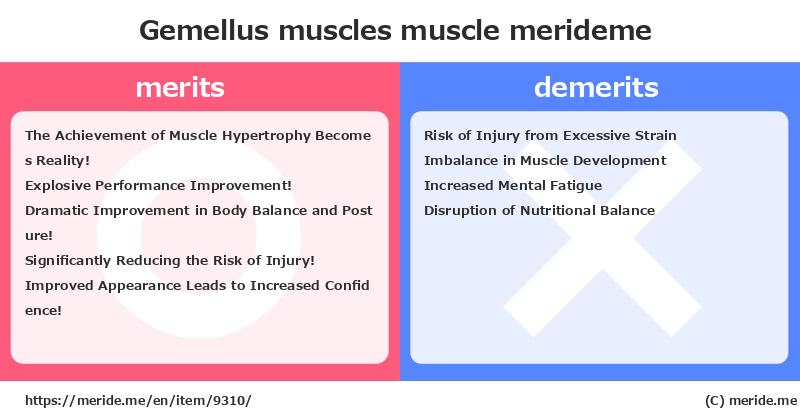 Gemellus muscles muscle merideme

merits

The Achievement of Muscle Hypertrophy Becomes Reality!
Explosive Performance Improvement!
Dramatic Improvement in Body Balance and Posture!
Significantly Reducing the Risk of Injury!
Improved Appearance Leads to Increased Confidence!

demerits

Risk of Injury from Excessive Strain
Imbalance in Muscle Development
Increased Mental Fatigue
Disruption of Nutritional Balance

https://meride.me/en/item/9310/

(C) meride.me